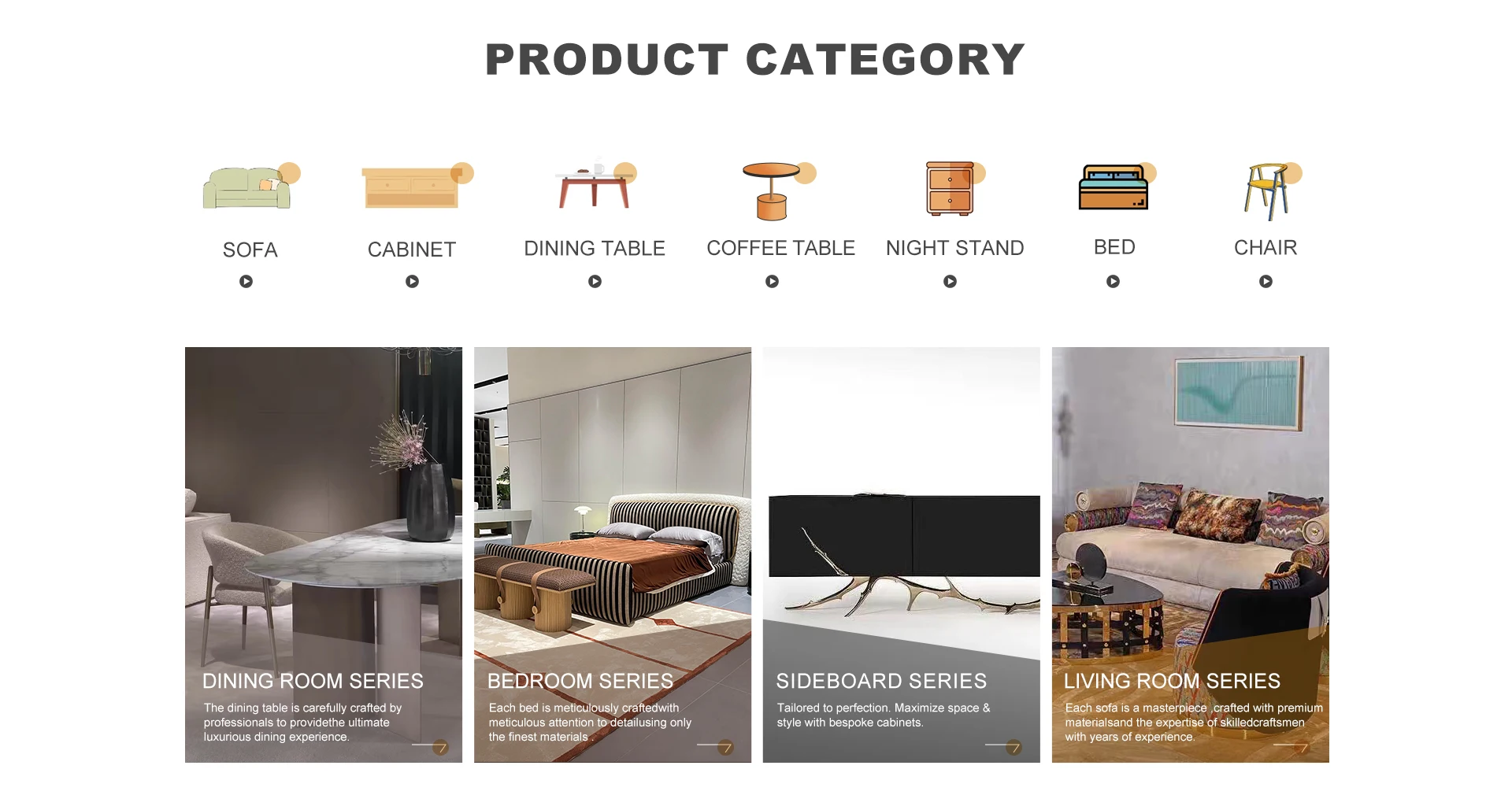 PRODUCT CATEGORY

SOFA

CABINET

DINING TABLE

COFFEE TABLE

NIGHT STAND

BED

CHAIR

DINING ROOM SERIES

The dining table is carefully crafted by professionals to providethe ultimate luxurious dining experience.

BEDROOM SERIES

Each bed is meticulously craftedwith meticulous attention to detailusing only the finest materials .

SIDEBOARD SERIES

Tailored to perfection. Maximize space & style with bespoke cabinets.

LIVING ROOM SERIES

Each sofa is a masterpiece ,crafted with premium materialsand the expertise of skilledcraftsmen with years of experience.